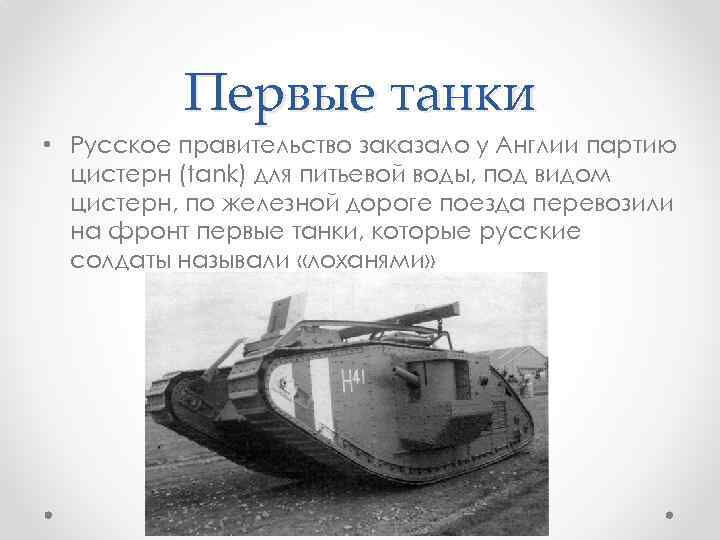 Первые танки

• Русское правительство заказало у Англии партию цистерн (tank) для питьевой воды, под видом цистерн, по железной дороге поезда перевозили на фронт первые танки, которые русские солдаты называли «лоханями»

H41